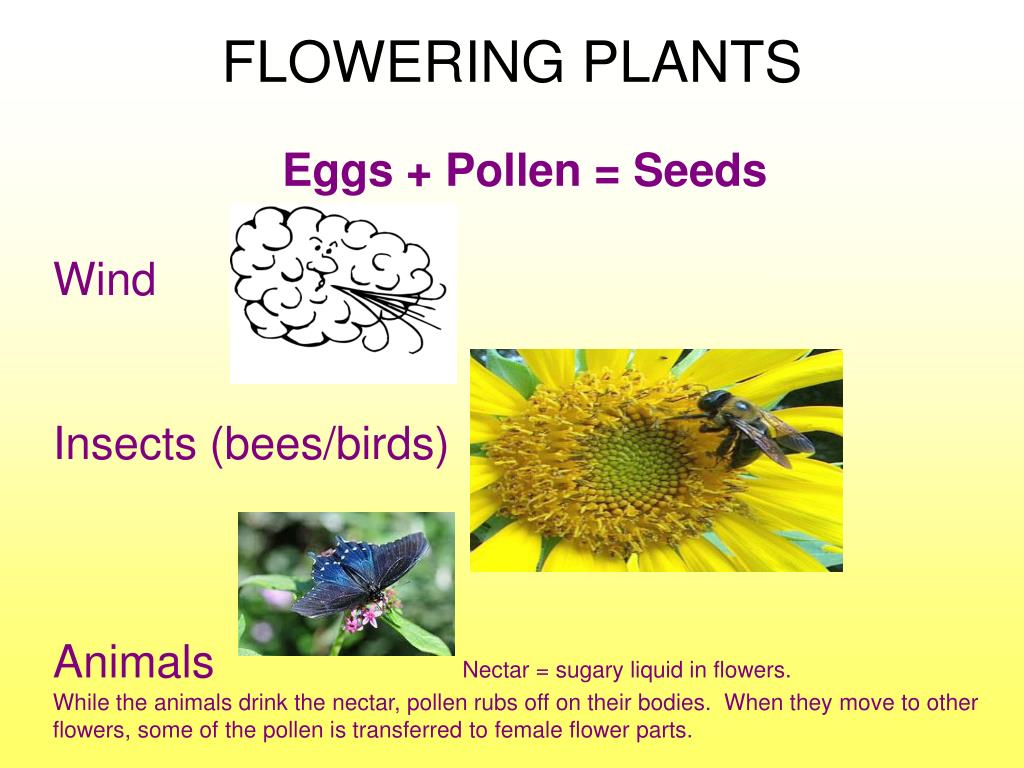 FLOWERING PLANTS

Eggs + Pollen = Seeds

Wind

Insects (bees/birds)

Animals

Nectar = sugary liquid in flowers.

While the animals drink the nectar, pollen rubs off on their bodies. When they move to other flowers, some of the pollen is transferred to female flower parts.